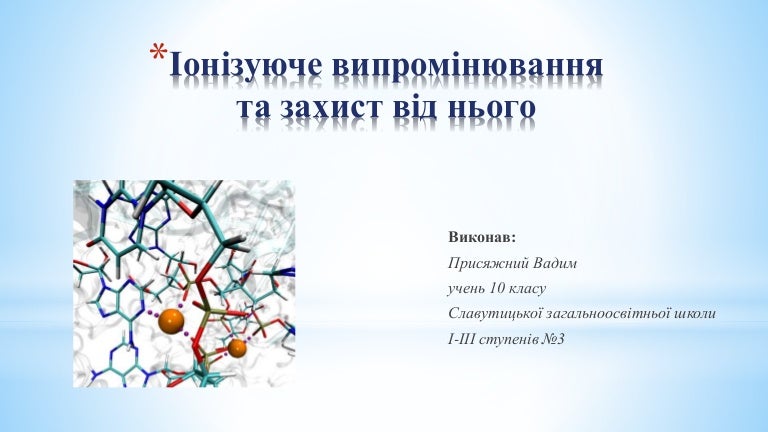 *Іонізуюче випромінювання та захист від нього

Виконав:

Присяжний Вадим

учень 10 класу

Славутицької загальноосвітньої школи

І-ІІІ ступенів №3